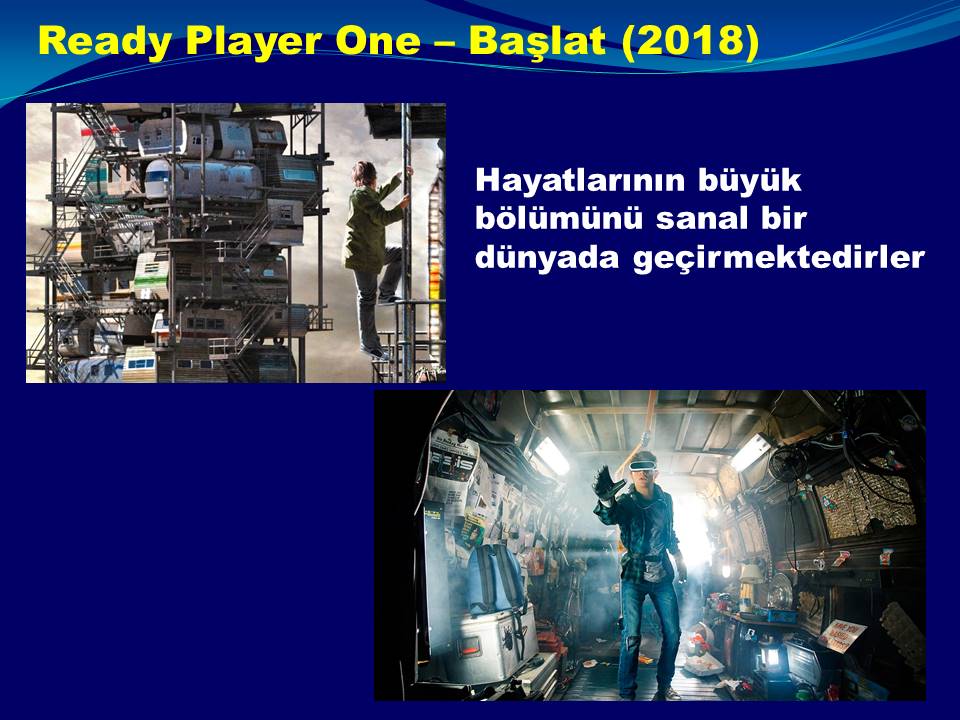 Ready Player One – Başlat (2018)

Hayatlarının büyük bölümünü sanal bir dünyada geçirmektedirler